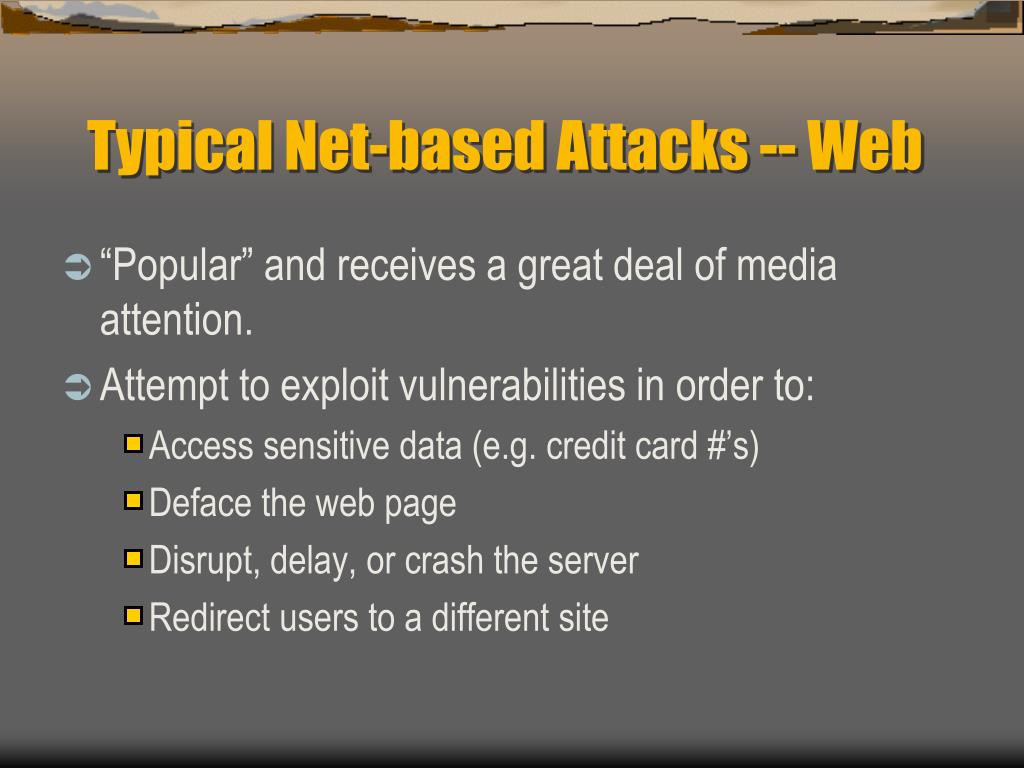 Typical Net-based Attacks -- Web

“Popular” and receives a great deal of media attention.

Attempt to exploit vulnerabilities in order to:

Access sensitive data (e.g. credit card #’s)

Deface the web page

Disrupt, delay, or crash the server

Redirect users to a different site